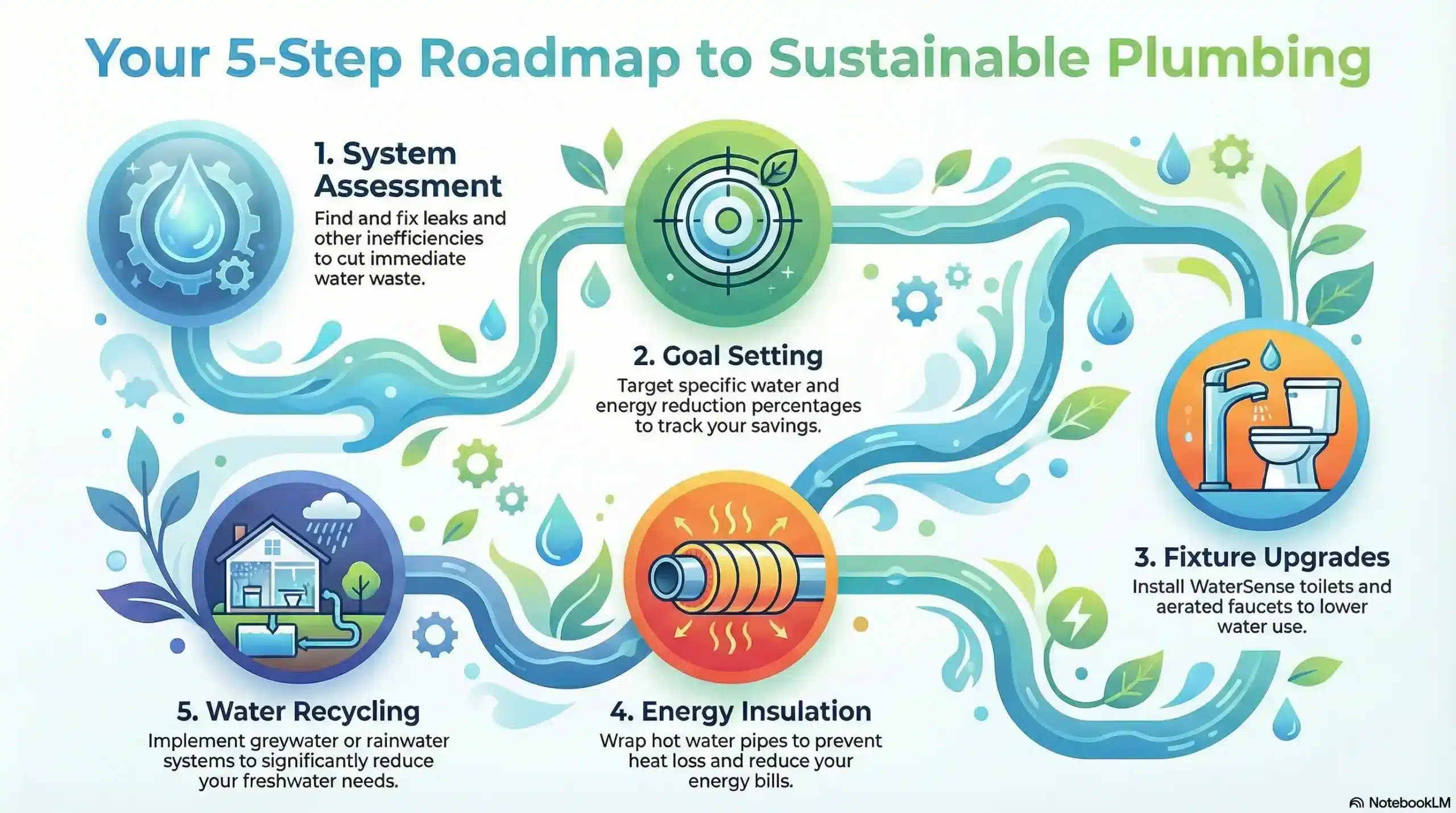 Your 5-Step Roadmap to Sustainable Plumbing

1. System Assessment
Find and fix leaks and other inefficiencies to cut immediate water waste.

2. Goal Setting
Target specific water and energy reduction percentages to track your savings.

3. Fixture Upgrades
Install WaterSense toilets and aerated faucets to lower water use.

4. Energy Insulation
Wrap hot water pipes to prevent heat loss and reduce your energy bills.

5. Water Recycling
Implement greywater or rainwater systems to significantly reduce your freshwater needs.

NotebookLM